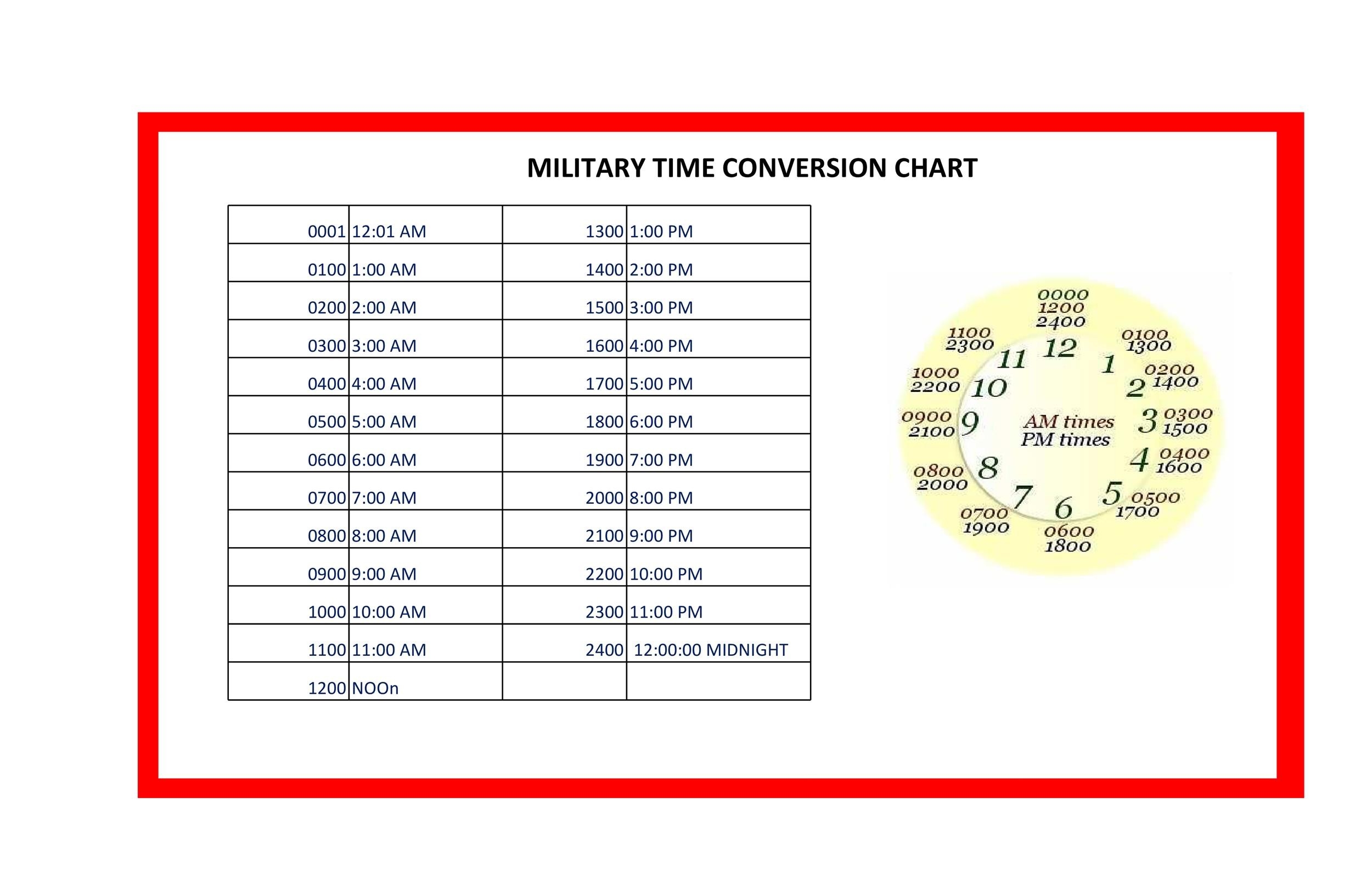 MILITARY TIME CONVERSION CHART

| | | | |
|---|---|---|---|
| 0001 | 12:01 AM | 1300 | 1:00 PM |
| 0100 | 1:00 AM | 1400 | 2:00 PM |
| 0200 | 2:00 AM | 1500 | 3:00 PM |
| 0300 | 3:00 AM | 1600 | 4:00 PM |
| 0400 | 4:00 AM | 1700 | 5:00 PM |
| 0500 | 5:00 AM | 1800 | 6:00 PM |
| 0600 | 6:00 AM | 1900 | 7:00 PM |
| 0700 | 7:00 AM | 2000 | 8:00 PM |
| 0800 | 8:00 AM | 2100 | 9:00 PM |
| 0900 | 9:00 AM | 2200 | 10:00 PM |
| 1000 | 10:00 AM | 2300 | 11:00 PM |
| 1100 | 11:00 AM | 2400 | 12:00:00 MIDNIGHT |
| 1200 | NOOn | | |

0000
1200
2400
12
0100
1300
1
0200
1400
2
0300
1500
3
0400
1600
4
0500
1700
5
0600
1800
6
0700
1900
7
0800
2000
8
0900
2100
9
1000
2200
10
1100
2300
11
AM times
PM times